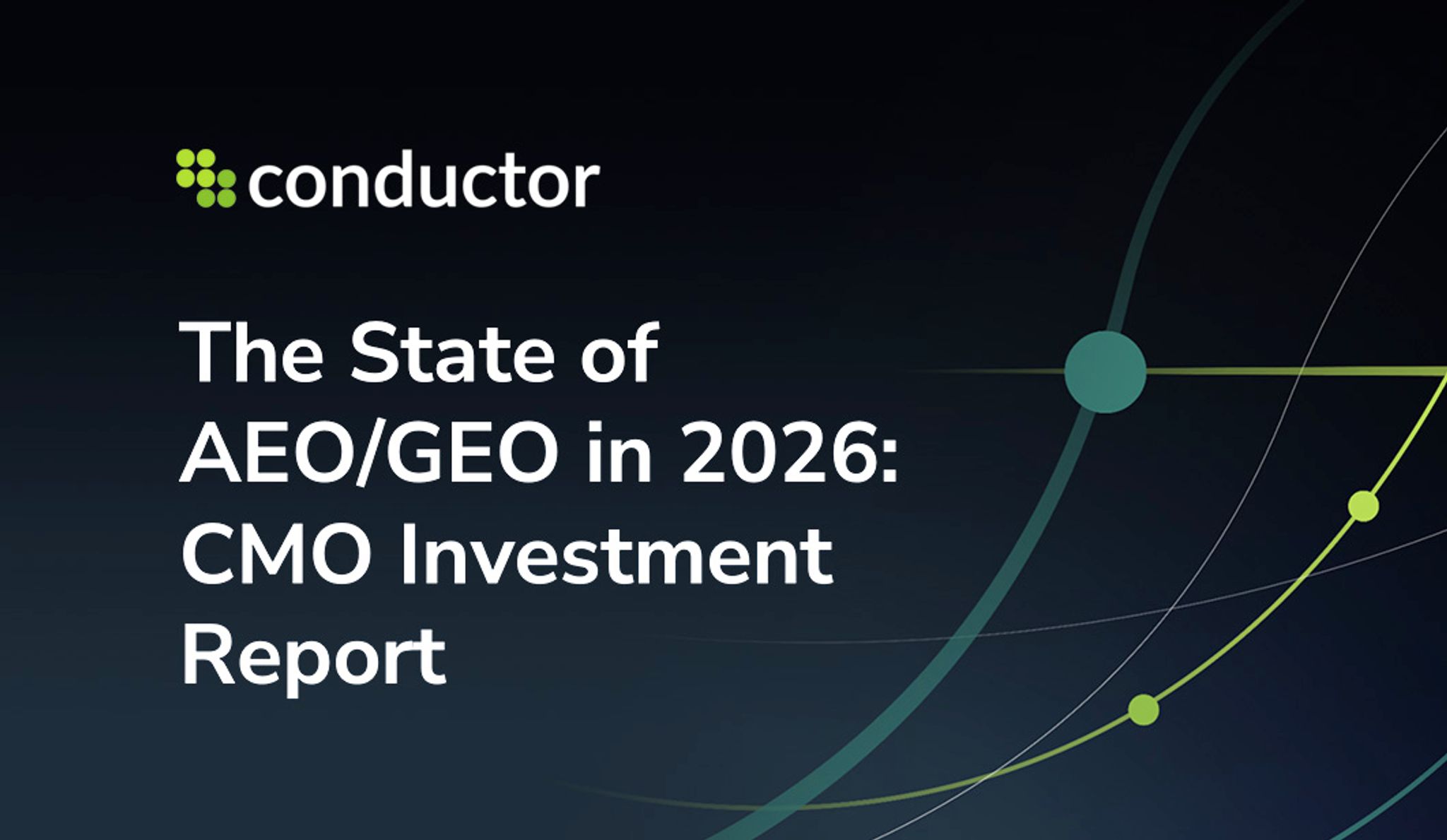 conductor

The State of AEO/GEO in 2026: CMO Investment Report